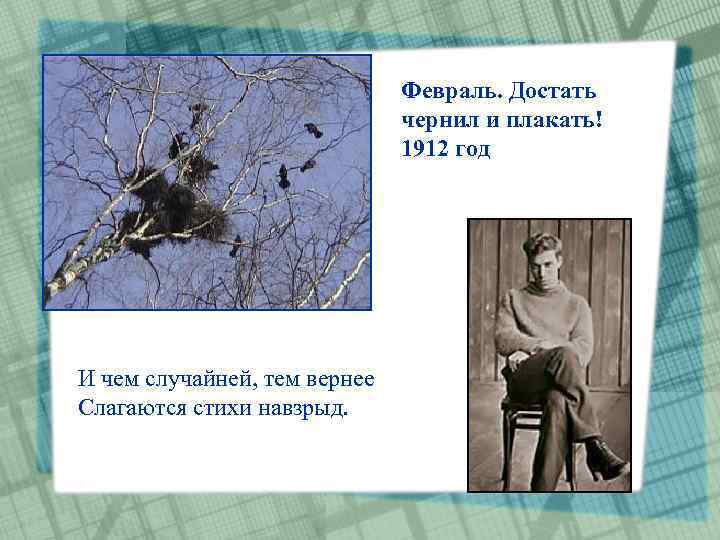 Февраль. Достать чернил и плакать!
1912 год

И чем случайней, тем вернее
Слагаются стихи навзрыд.